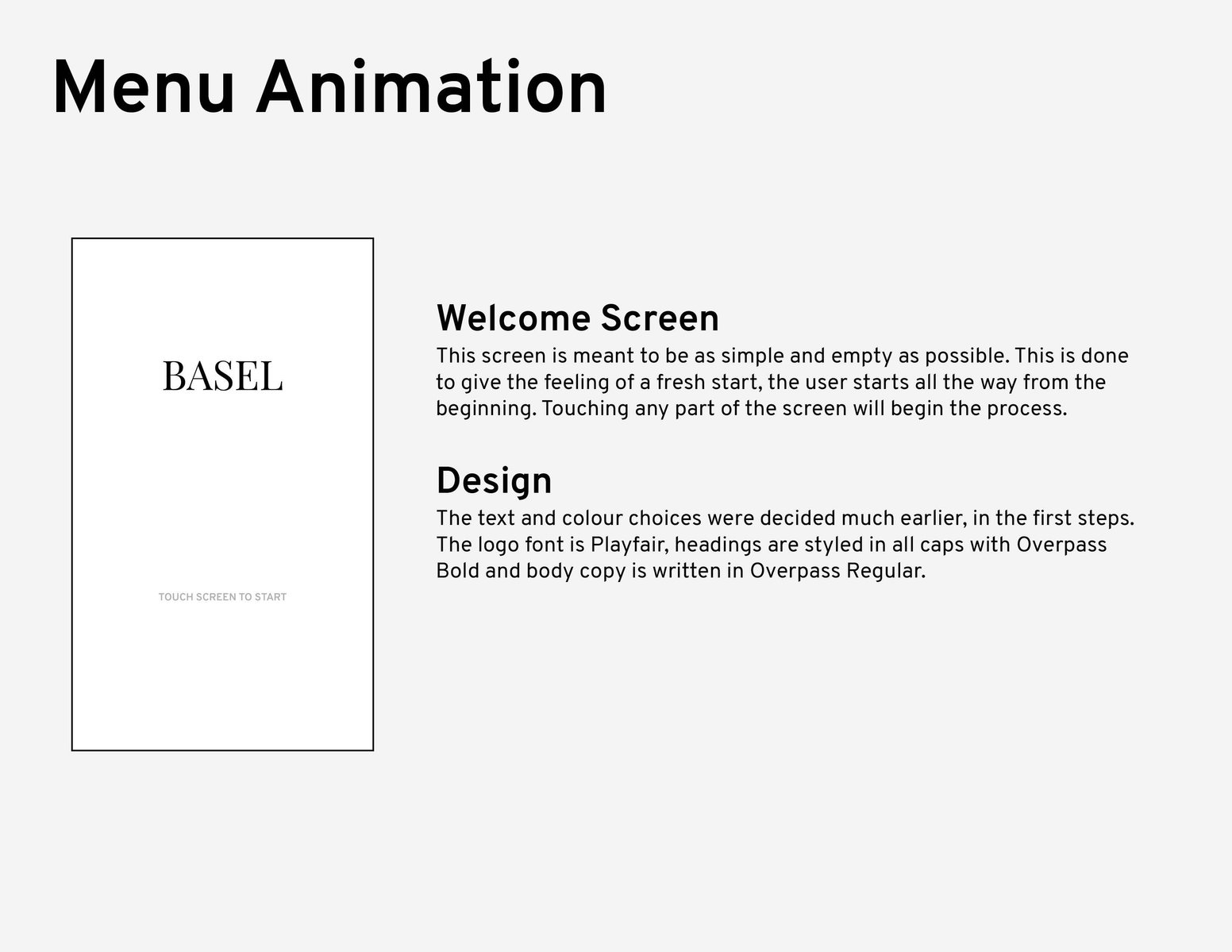 Menu Animation

BASEL

TOUCH SCREEN TO START

Welcome Screen
This screen is meant to be as simple and empty as possible. This is done to give the feeling of a fresh start, the user starts all the way from the beginning. Touching any part of the screen will begin the process.

Design
The text and colour choices were decided much earlier, in the first steps. The logo font is Playfair, headings are styled in all caps with Overpass Bold and body copy is written in Overpass Regular.